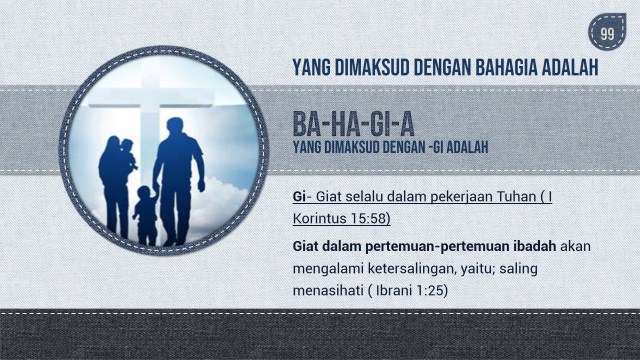 99

YANG DIMAKSUD DENGAN BAHAGIA ADALAH

BA-HA-GI-A
YANG DIMAKSUD DENGAN -GI ADALAH

Gi- Giat selalu dalam pekerjaan Tuhan ( I Korintus 15:58)

Giat dalam pertemuan-pertemuan ibadah akan mengalami ketersalingan, yaitu; saling menasihati ( Ibrani 1:25)